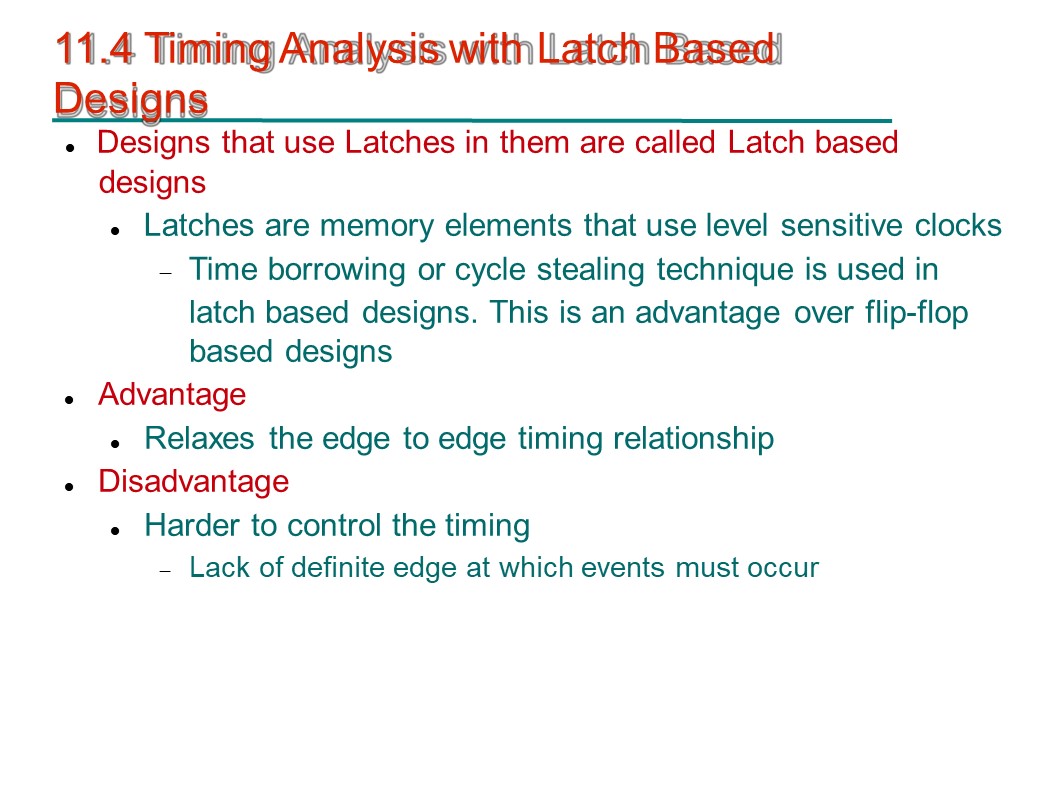 11.4 Timing Analysis with Latch Based Designs

- Designs that use Latches in them are called Latch based designs
  - Latches are memory elements that use level sensitive clocks
    - Time borrowing or cycle stealing technique is used in latch based designs. This is an advantage over flip-flop based designs
- Advantage
  - Relaxes the edge to edge timing relationship
- Disadvantage
  - Harder to control the timing
    - Lack of definite edge at which events must occur